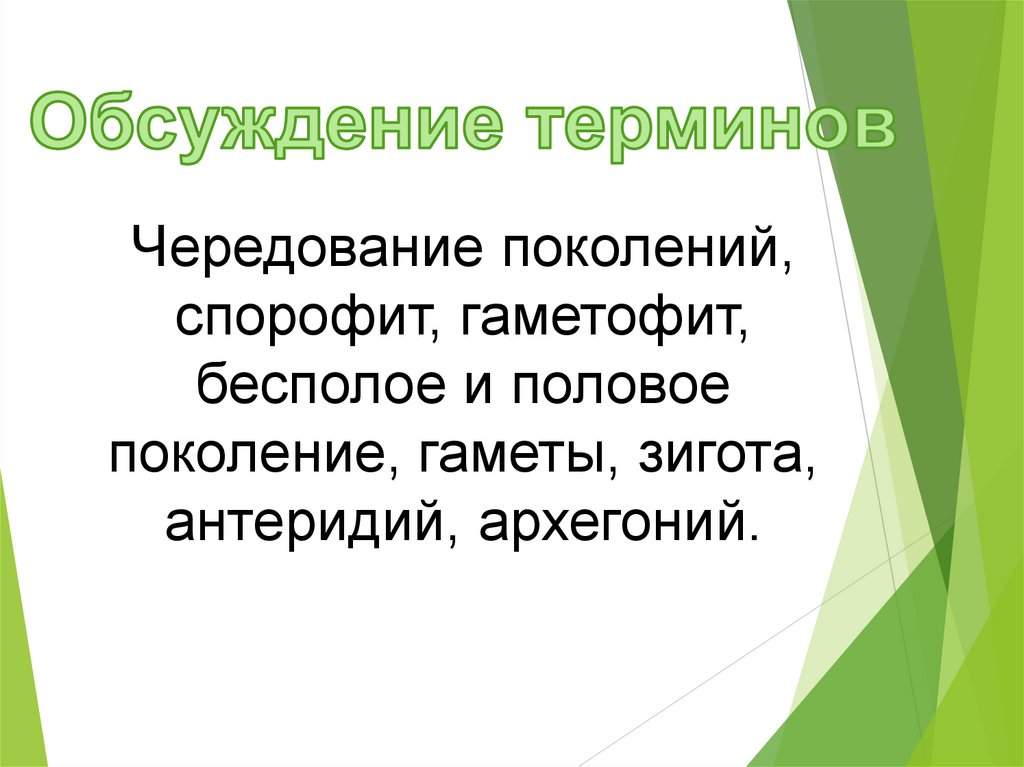 Обсуждение терминов

Чередование поколений, спорофит, гаметофит, бесполое и половое поколение, гаметы, зигота, антеридий, архегоний.